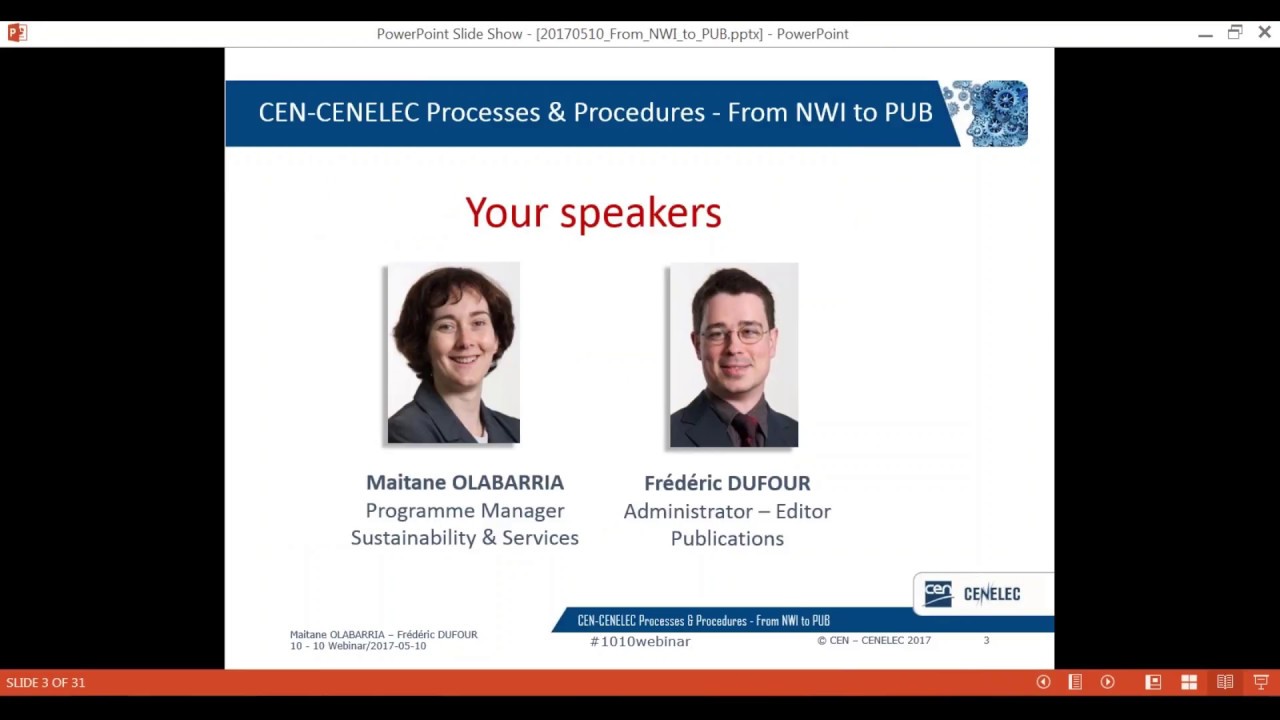 PowerPoint Slide Show - [20170510_From_NWI_to_PUB.pptx] - PowerPoint

CEN-CENELEC Processes & Procedures - From NWI to PUB

Your speakers

Maitane OLABARRIA
Programme Manager
Sustainability & Services

Frédéric DUFOUR
Administrator – Editor
Publications

CEN CENELEC

CEN-CENELEC Processes & Procedures - From NWI to PUB

Maitane OLABARRIA – Frédéric DUFOUR
10 - 10 Webinar/2017-05-10

#1010webinar

© CEN – CENELEC 2017

3

SLIDE 3 OF 31